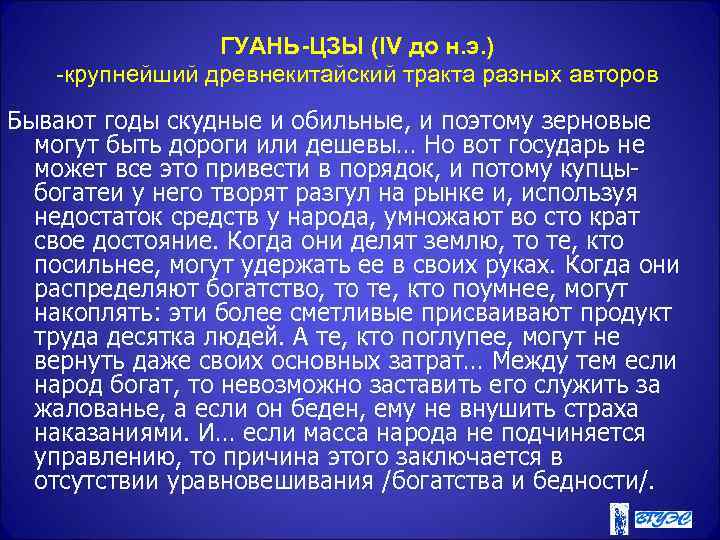 ГУАНЬ-ЦЗЫ (IV до н.э.)
-крупнейший древнекитайский тракта разных авторов

Бывают годы скудные и обильные, и поэтому зерновые могут быть дороги или дешевы… Но вот государь не может все это привести в порядок, и потому купцы-богатеи у него творят разгул на рынке и, используя недостаток средств у народа, умножают во сто крат свое достояние. Когда они делят землю, то те, кто посильнее, могут удержать ее в своих руках. Когда они распределяют богатство, то те, кто поумнее, могут накоплять: эти более сметливые присваивают продукт труда десятка людей. А те, кто поглупее, могут не вернуть даже своих основных затрат… Между тем если народ богат, то невозможно заставить его служить за жалованье, а если он беден, ему не внушить страха наказаниями. И… если масса народа не подчиняется управлению, то причина этого заключается в отсутствии уравновешивания /богатства и бедности/.

ВГУЭС